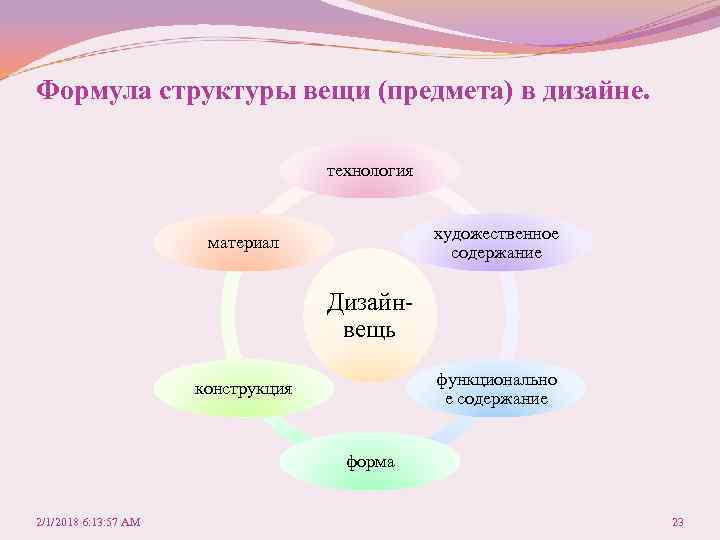 Формула структуры вещи (предмета) в дизайне.

технология

художественное содержание

функционально е содержание

форма

конструкция

материал

Дизайн-вещь

2/1/2018 6:13:57 AM

23